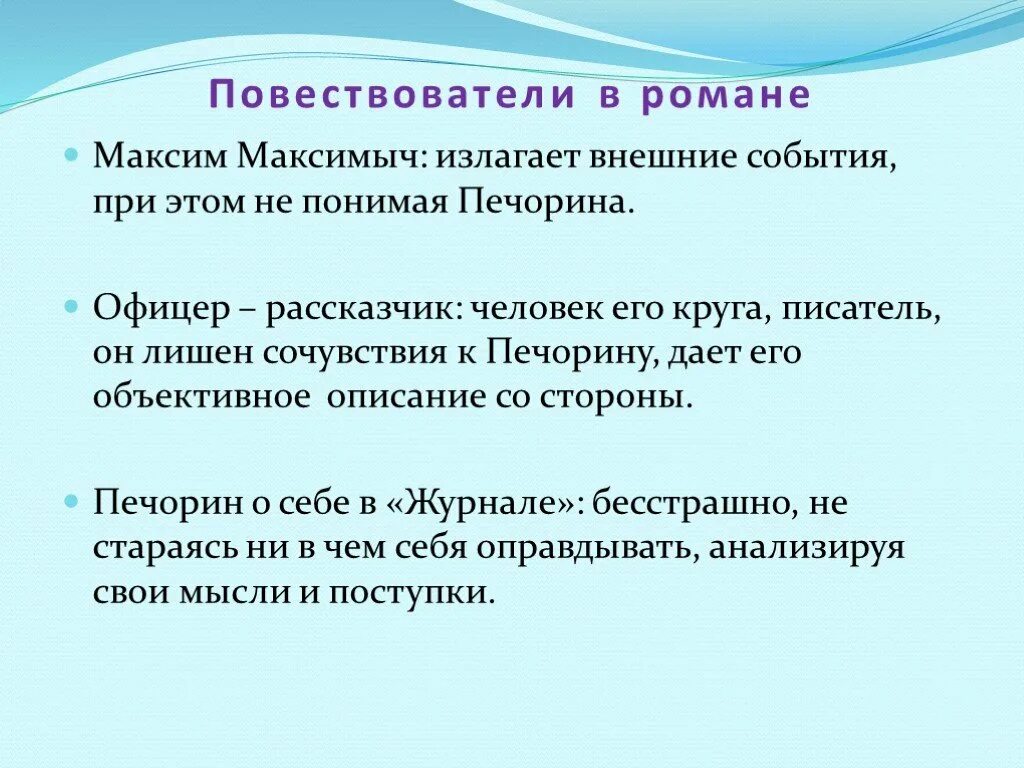 Повествователи в романе

Максим Максимыч: излагает внешние события, при этом не понимая Печорина.

Офицер – рассказчик: человек его круга, писатель, он лишен сочувствия к Печорину, дает его объективное описание со стороны.

Печорин о себе в «Журнале»: бесстрашно, не стараясь ни в чем себя оправдывать, анализируя свои мысли и поступки.